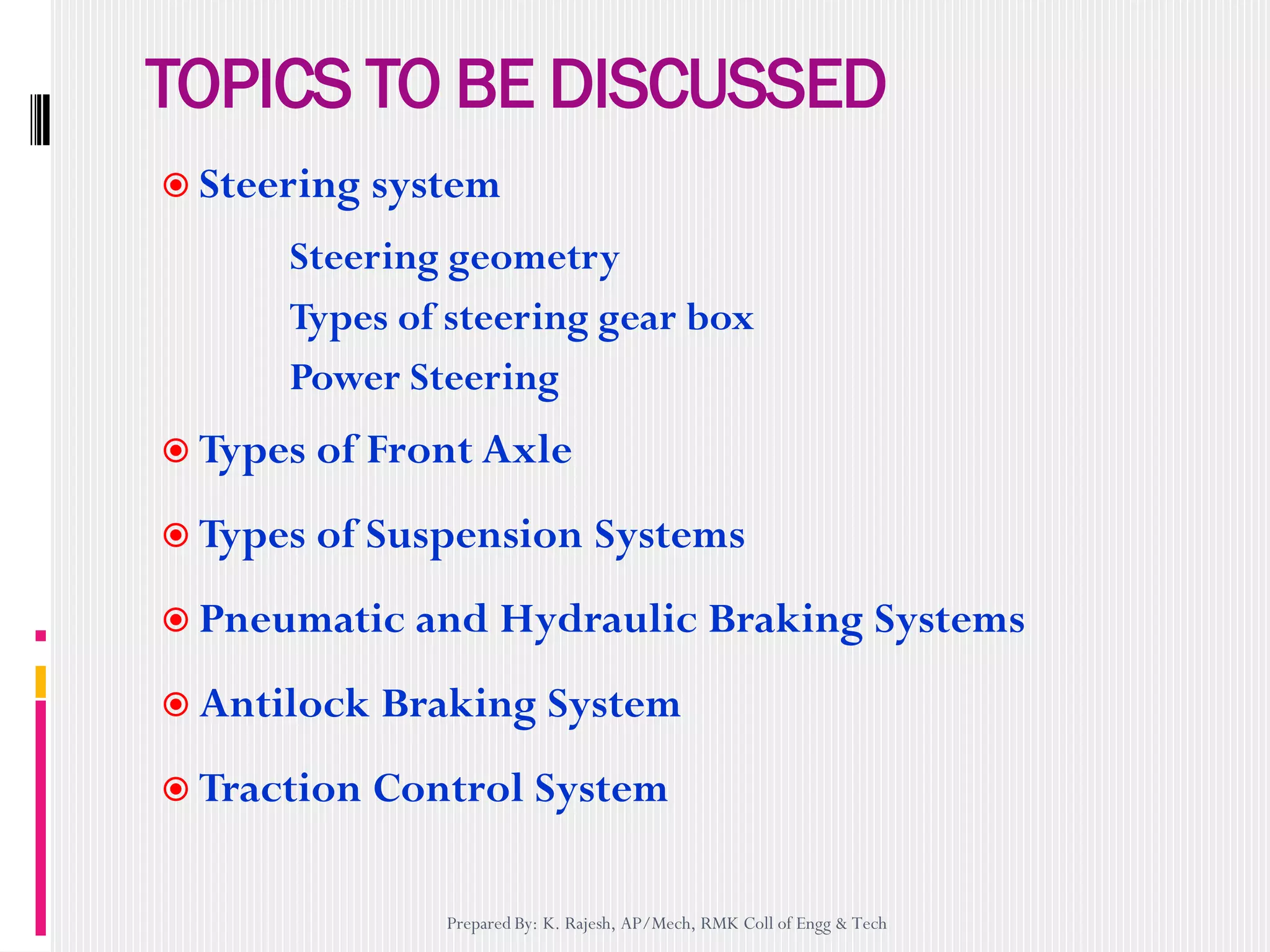 TOPICS TO BE DISCUSSED

Steering system

Steering geometry

Types of steering gear box

Power Steering

Types of Front Axle

Types of Suspension Systems

Pneumatic and Hydraulic Braking Systems

Antilock Braking System

Traction Control System

Prepared By: K. Rajesh, AP/Mech, RMK Coll of Engg & Tech